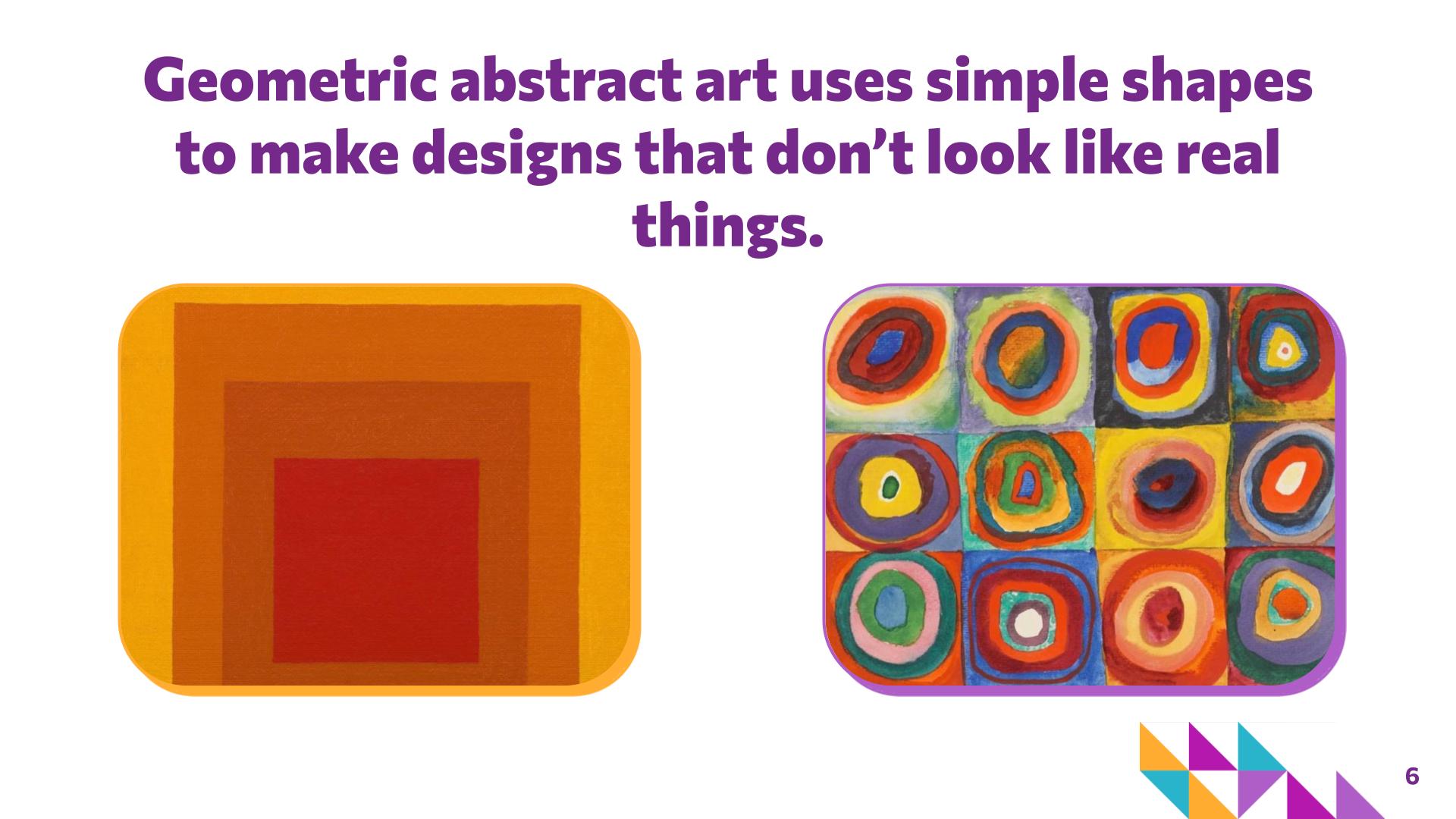 Geometric abstract art uses simple shapes to make designs that don’t look like real things.

6